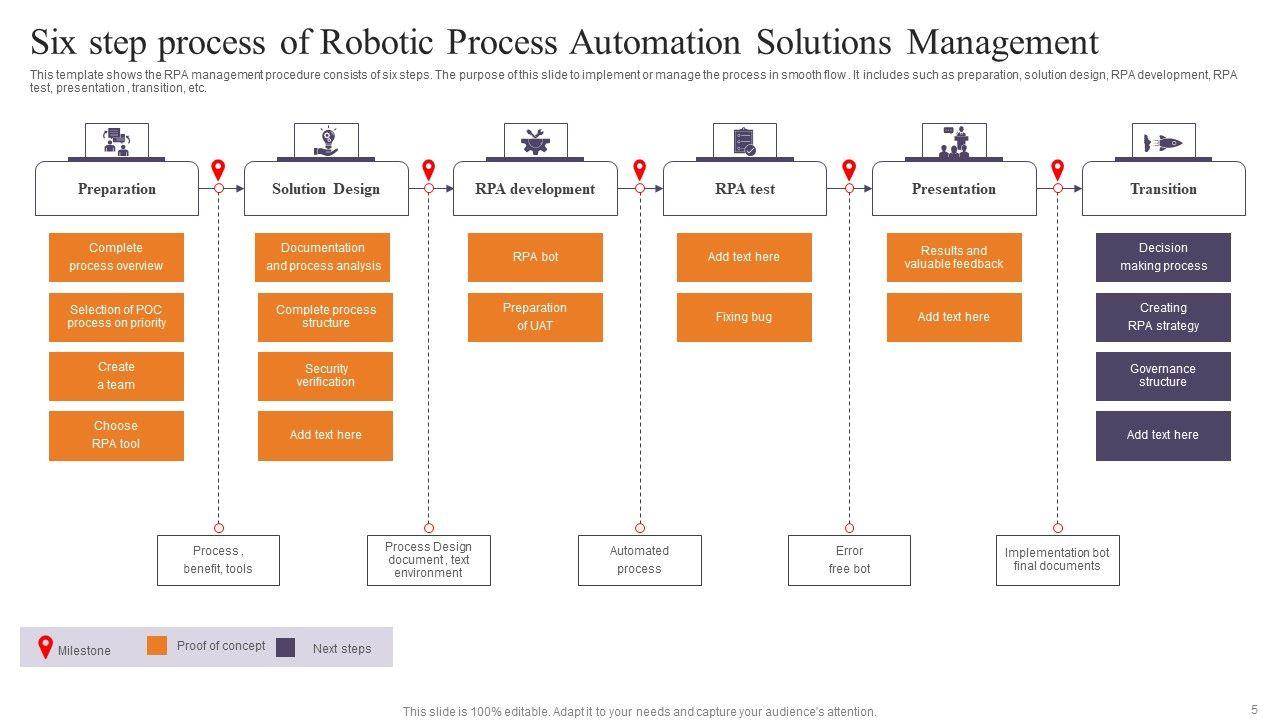 Six step process of Robotic Process Automation Solutions Management

This template shows the RPA management procedure consists of six steps. The purpose of this slide to implement or manage the process in smooth flow . It includes such as preparation, solution design, RPA development, RPA test, presentation , transition, etc.

Preparation

Complete process overview

Selection of POC process on priority

Create a team

Choose RPA tool

Solution Design

Documentation and process analysis

Complete process structure

Security verification

Add text here

RPA development

RPA bot

Preparation of UAT

RPA test

Add text here

Fixing bug

Presentation

Results and valuable feedback

Add text here

Transition

Decision making process

Creating RPA strategy

Governance structure

Add text here

Process , benefit, tools

Process Design document , text environment

Automated process

Error free bot

Implementation bot final documents

Milestone

Proof of concept

Next steps

This slide is 100% editable. Adapt it to your needs and capture your audience's attention.

5